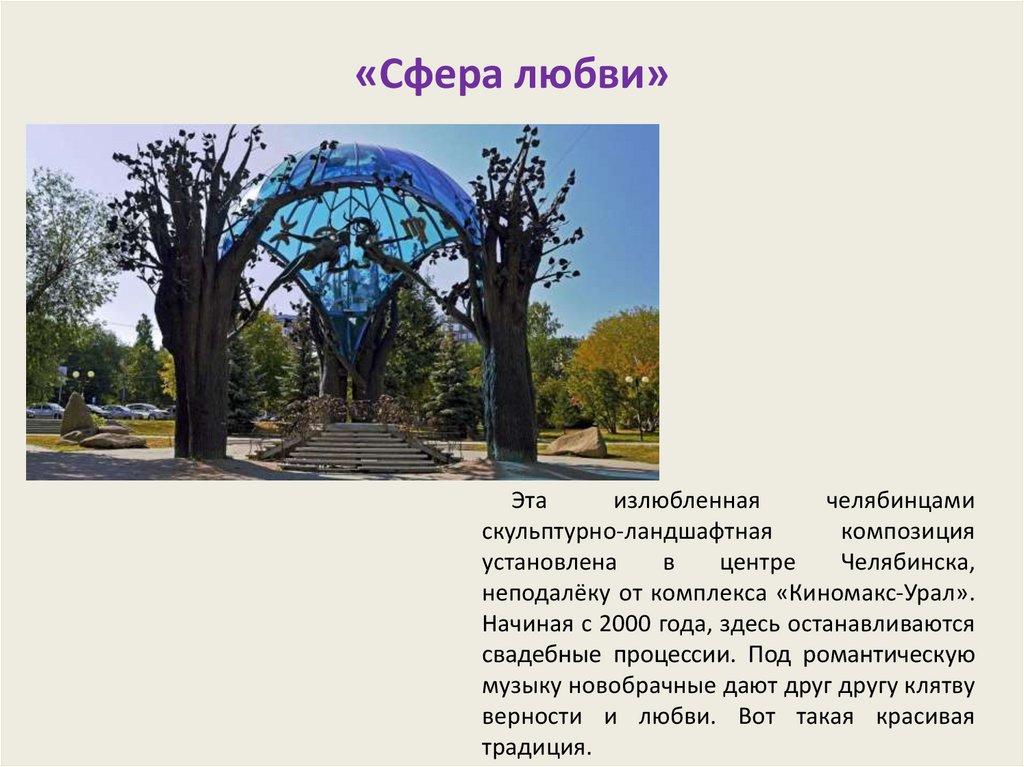 «Сфера любви»

Эта излюбленная челябинцами скульптурно-ландшафтная композиция установлена в центре Челябинска, неподалёку от комплекса «Киномакс-Урал». Начиная с 2000 года, здесь останавливаются свадебные процессии. Под романтическую музыку новобрачные дают друг другу клятву верности и любви. Вот такая красивая традиция.